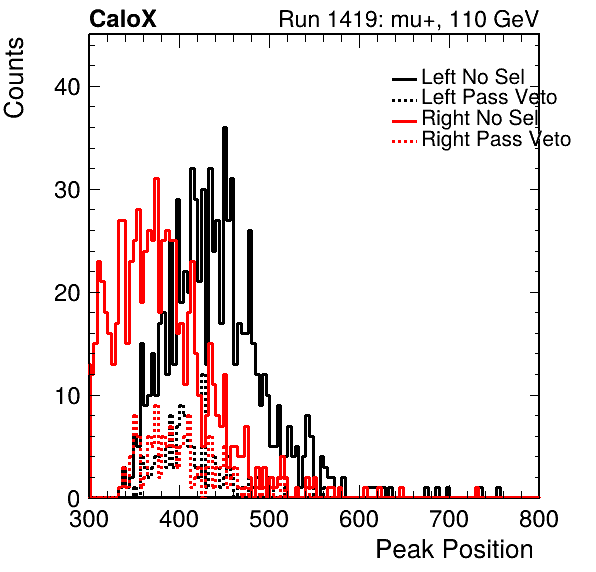 CaloX
Run 1419: mu+, 110 GeV

Counts

40
30
20
10
0

Left No Sel
Left Pass Veto
Right No Sel
Right Pass Veto

300
400
500
600
700
800
Peak Position